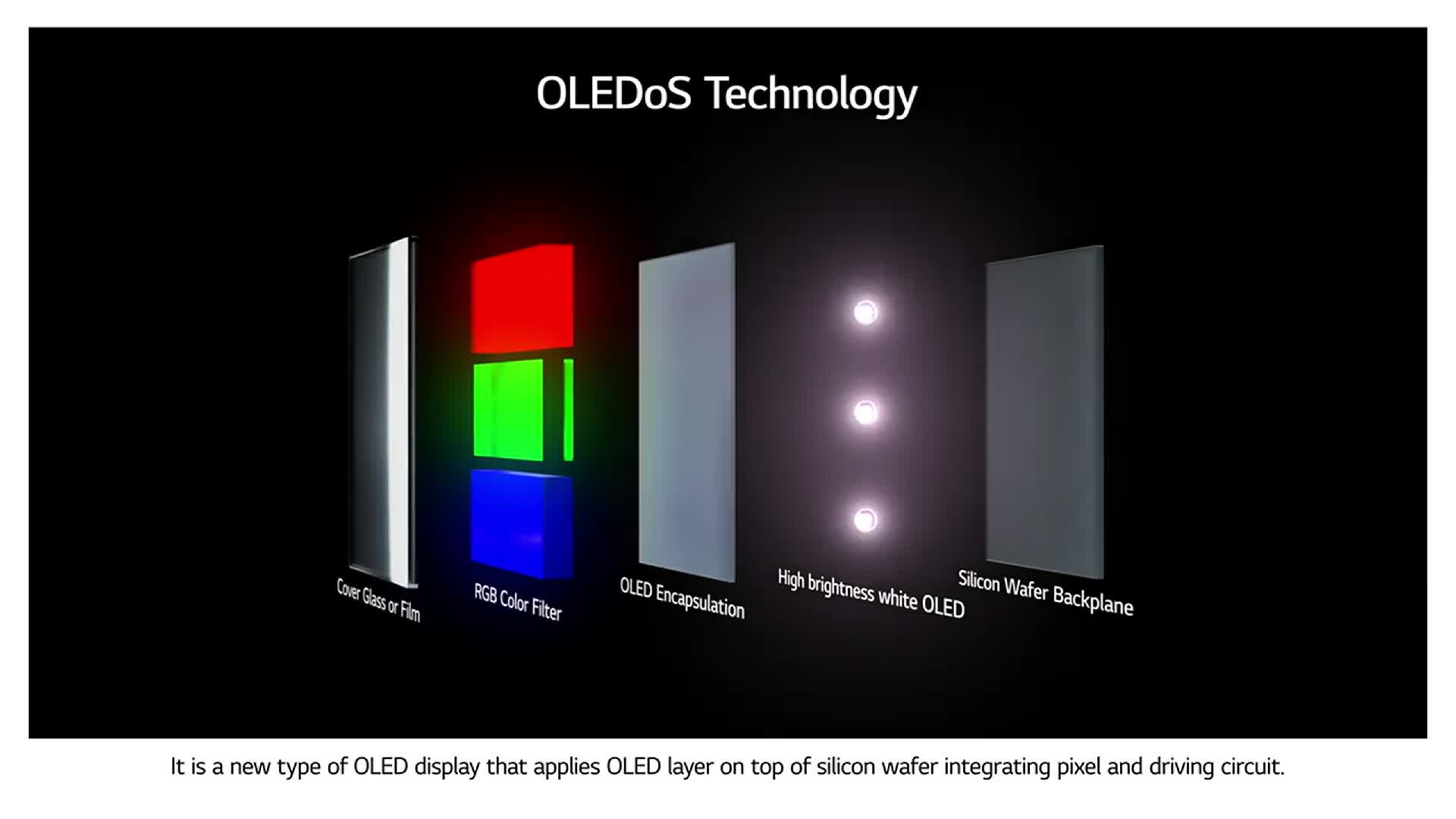 OLEDoS Technology

Cover Glass or Film

RGB Color Filter

OLED Encapsulation

High brightness white OLED

Silicon Wafer Backplane

It is a new type of OLED display that applies OLED layer on top of silicon wafer integrating pixel and driving circuit.